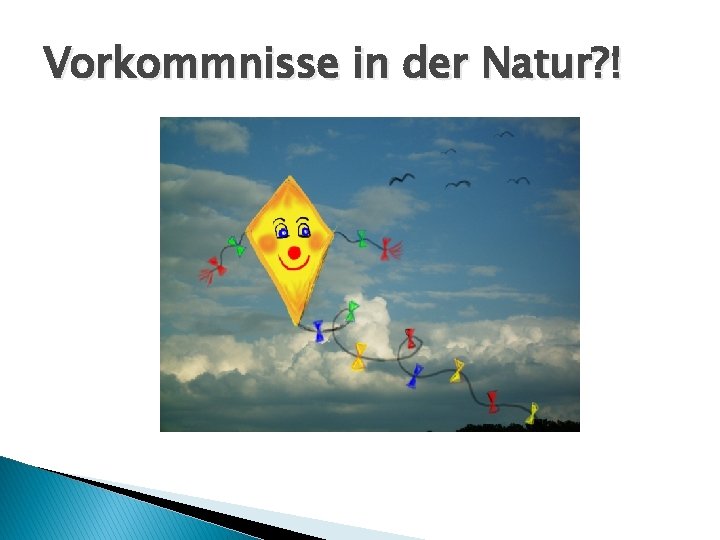 Vorkommnisse in der Natur?!